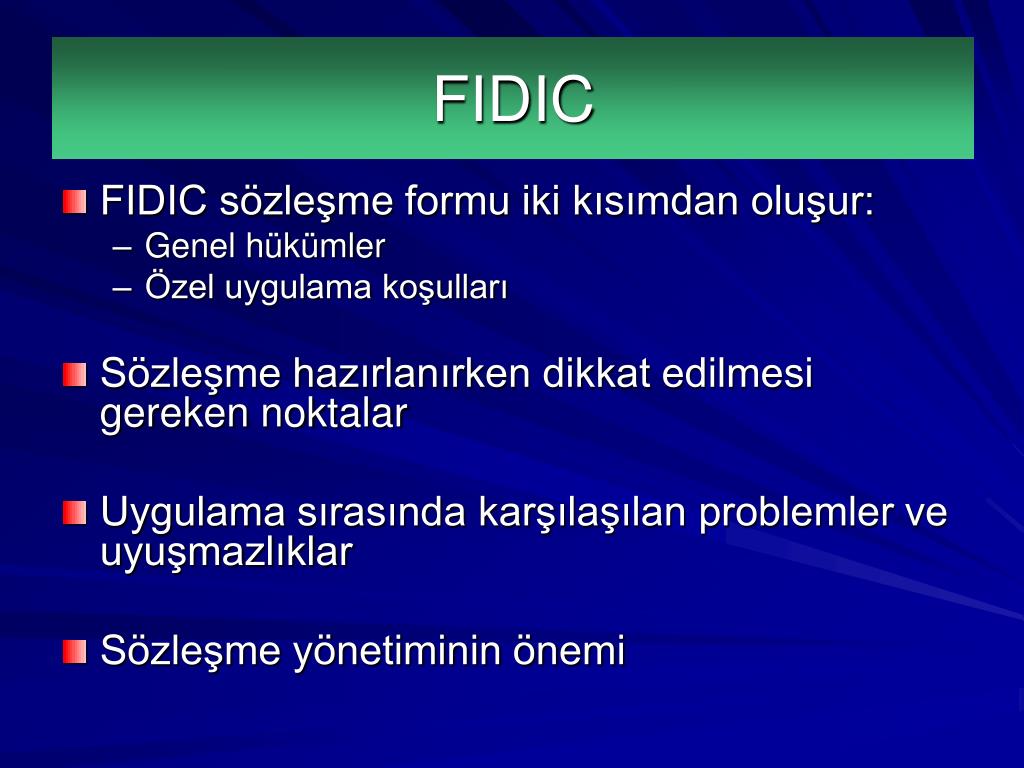 FIDIC

FIDIC sözleşme formu iki kısımdan oluşur:
– Genel hükümler
– Özel uygulama koşulları

Sözleşme hazırlanırken dikkat edilmesi gereken noktalar

Uygulama sırasında karşılaşılan problemler ve uyuşmazlıklar

Sözleşme yönetiminin önemi